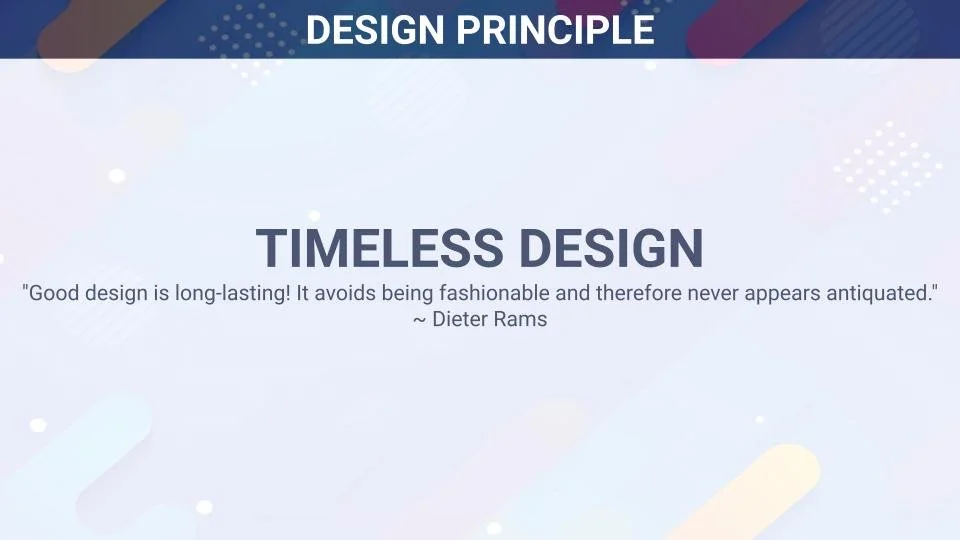 DESIGN PRINCIPLE

TIMELESS DESIGN

"Good design is long-lasting! It avoids being fashionable and therefore never appears antiquated."
~ Dieter Rams